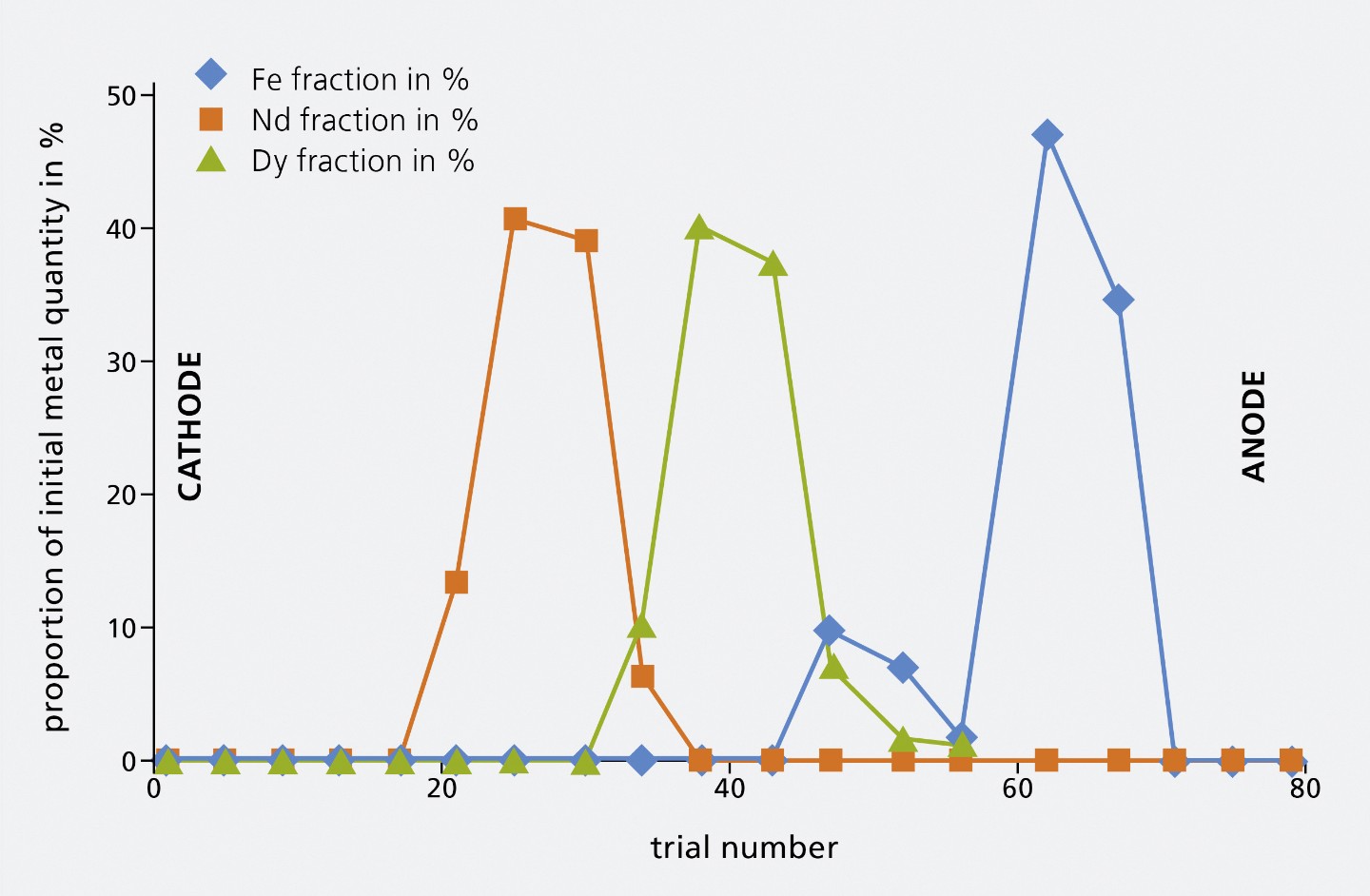 Fe fraction in %
Nd fraction in %
Dy fraction in %

proportion of initial metal quantity in %

50
40
30
20
10
0

CATHODE

ANODE

0
20
40
60
80

trial number